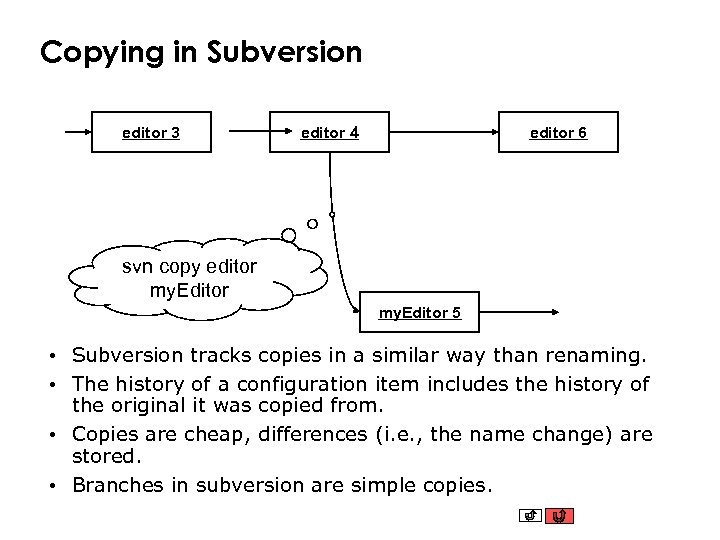 Copying in Subversion

editor 3

editor 4

editor 6

svn copy editor myEditor

myEditor 5

• Subversion tracks copies in a similar way than renaming.

• The history of a configuration item includes the history of the original it was copied from.

• Copies are cheap, differences (i.e., the name change) are stored.

• Branches in subversion are simple copies.